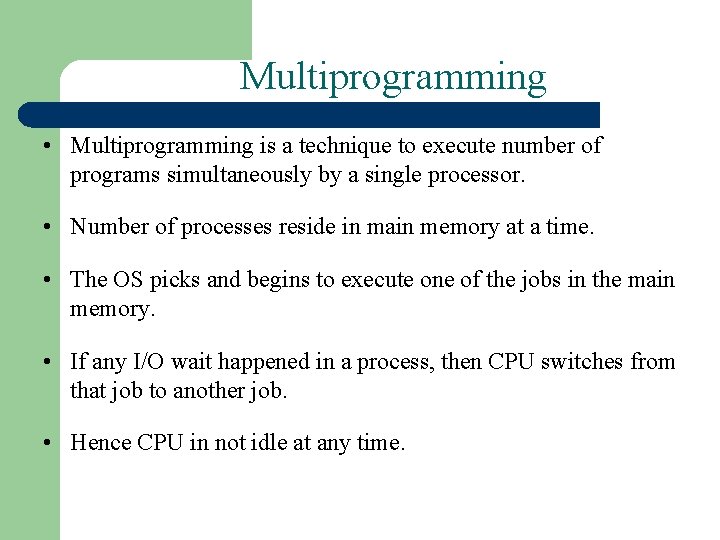 Multiprogramming

• Multiprogramming is a technique to execute number of programs simultaneously by a single processor.

• Number of processes reside in main memory at a time.

• The OS picks and begins to execute one of the jobs in the main memory.

• If any I/O wait happened in a process, then CPU switches from that job to another job.

• Hence CPU in not idle at any time.